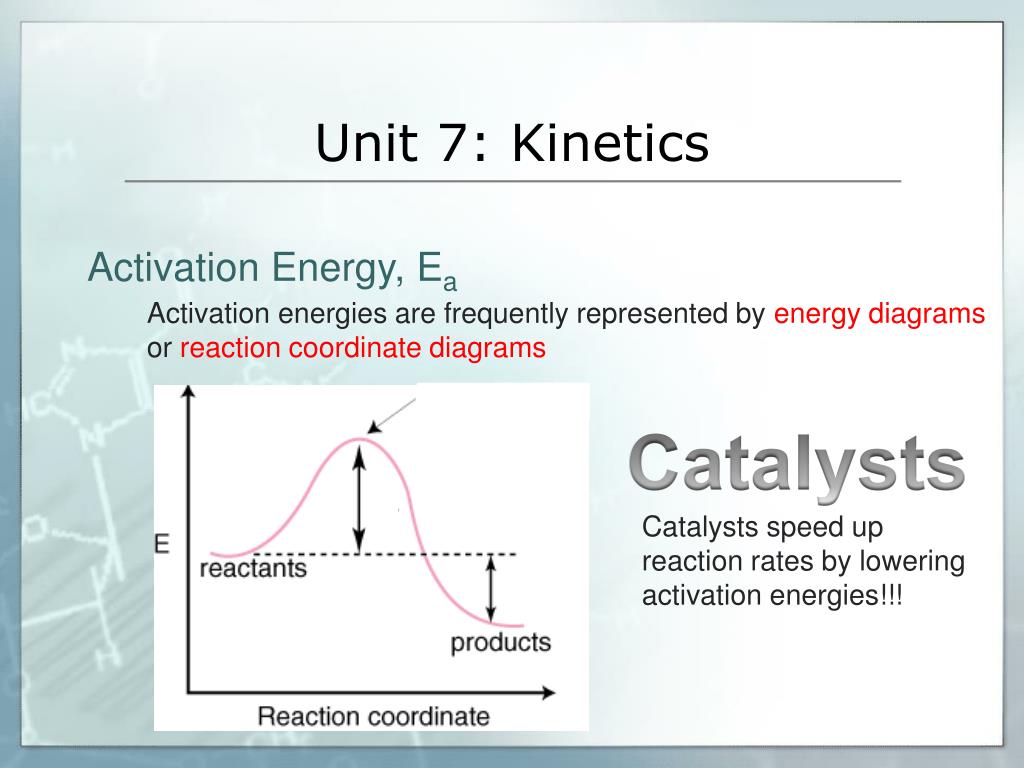 Unit 7: Kinetics

Activation Energy, $E_a$

Activation energies are frequently represented by energy diagrams or reaction coordinate diagrams

E

reactants

products

Reaction coordinate

Catalysts

Catalysts speed up reaction rates by lowering activation energies!!!